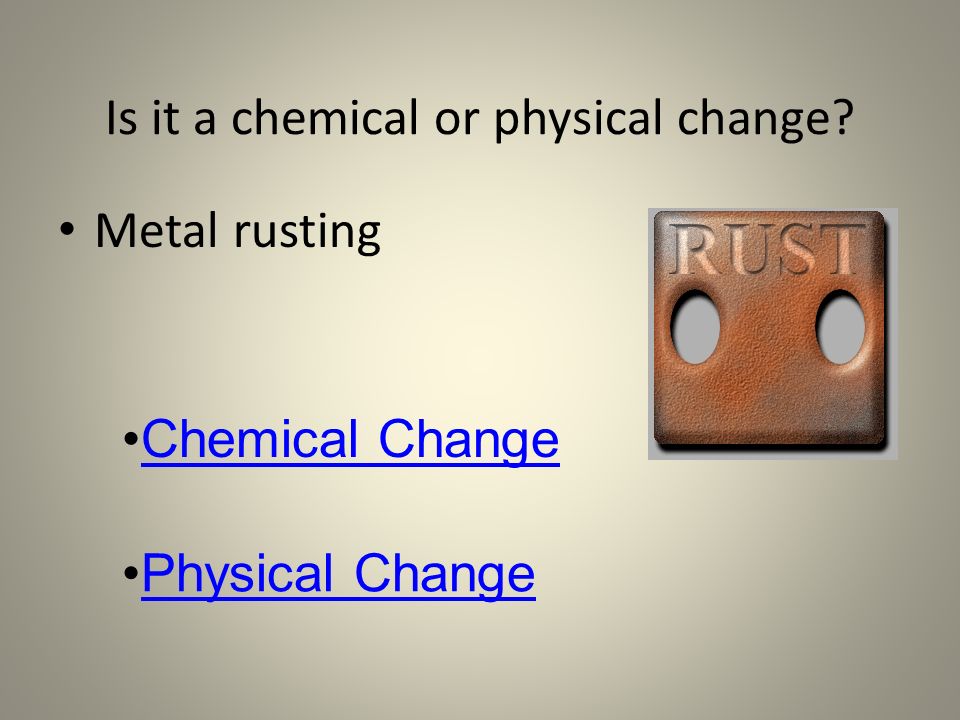 Is it a chemical or physical change?

• Metal rusting

RUST

•Chemical Change

•Physical Change